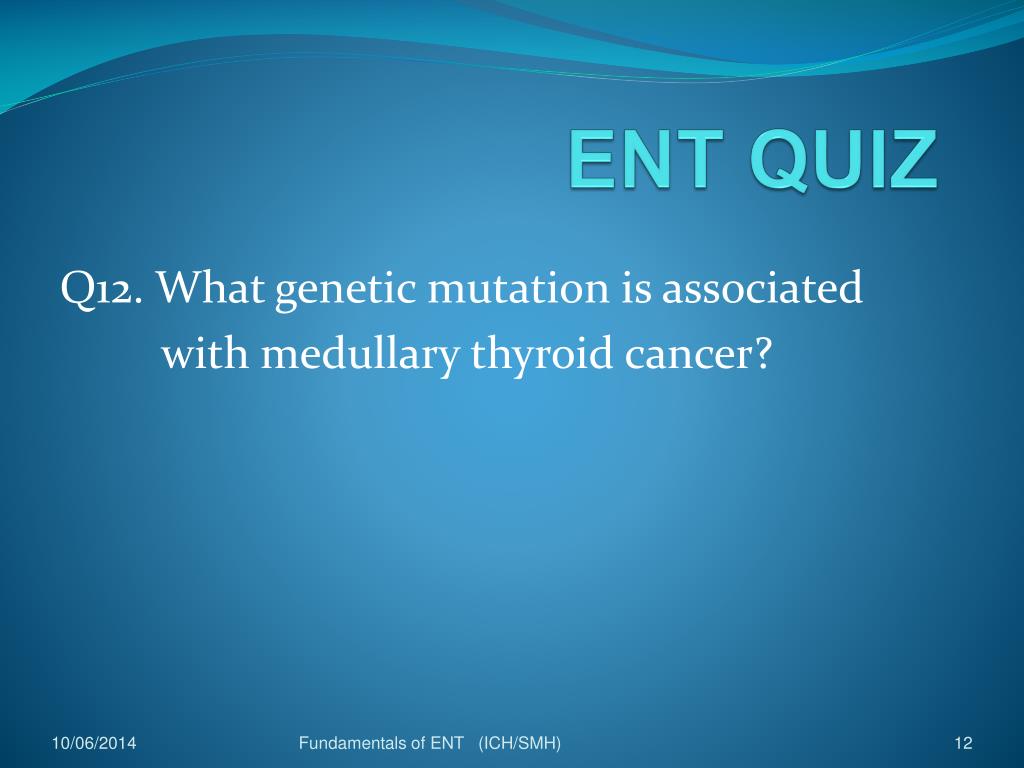 ENT QUIZ

Q12. What genetic mutation is associated with medullary thyroid cancer?

10/06/2014 Fundamentals of ENT (ICH/SMH) 12